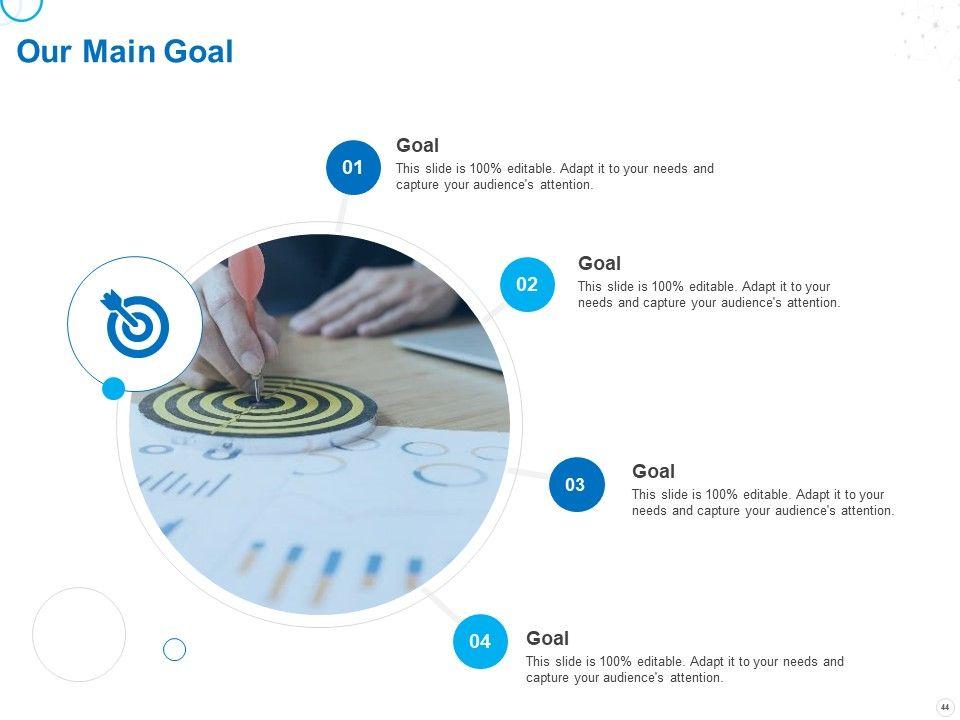 Our Main Goal

01

Goal

This slide is 100% editable. Adapt it to your needs and capture your audience's attention.

02

Goal

This slide is 100% editable. Adapt it to your needs and capture your audience's attention.

03

Goal

This slide is 100% editable. Adapt it to your needs and capture your audience's attention.

04

Goal

This slide is 100% editable. Adapt it to your needs and capture your audience's attention.

44